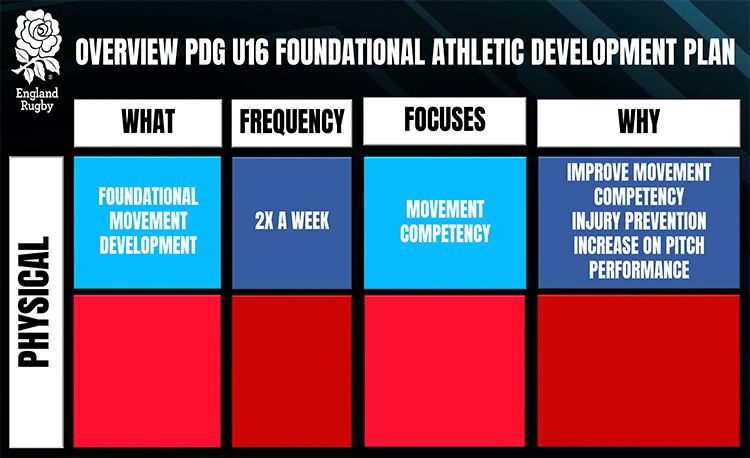 England Rugby

OVERVIEW PDG U16 FOUNDATIONAL ATHLETIC DEVELOPMENT PLAN

|  | WHAT | FREQUENCY | FOCUSES | WHY |
|---|---|---|---|---|
| PHYSICAL | FOUNDATIONAL MOVEMENT DEVELOPMENT | 2X A WEEK | MOVEMENT COMPETENCY | IMPROVE MOVEMENT COMPETENCY INJURY PREVENTION INCREASE ON PITCH PERFORMANCE |
|  |  |  |  |  |